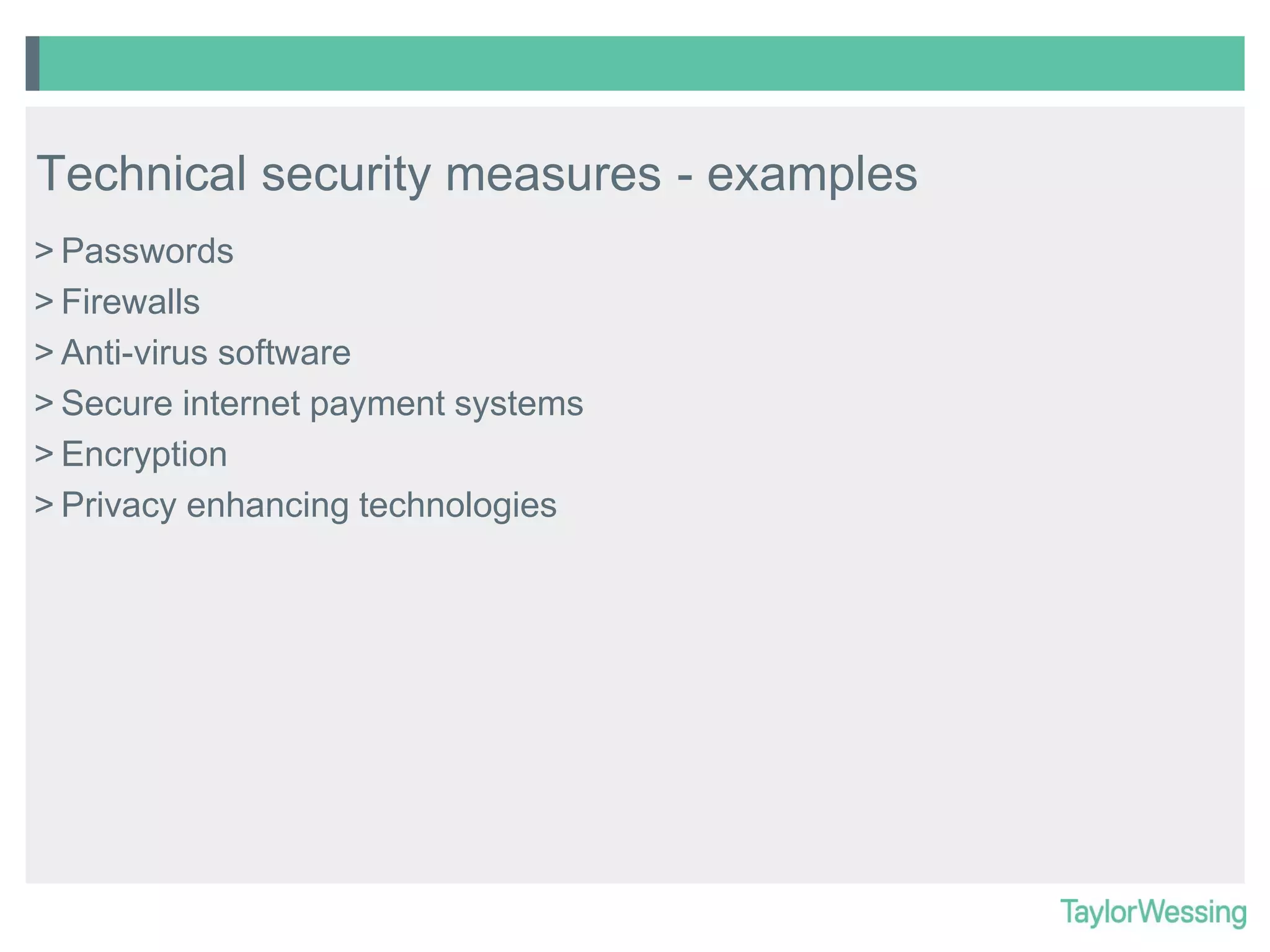 Technical security measures - examples

> Passwords

> Firewalls

> Anti-virus software

> Secure internet payment systems

> Encryption

> Privacy enhancing technologies

TaylorWessing